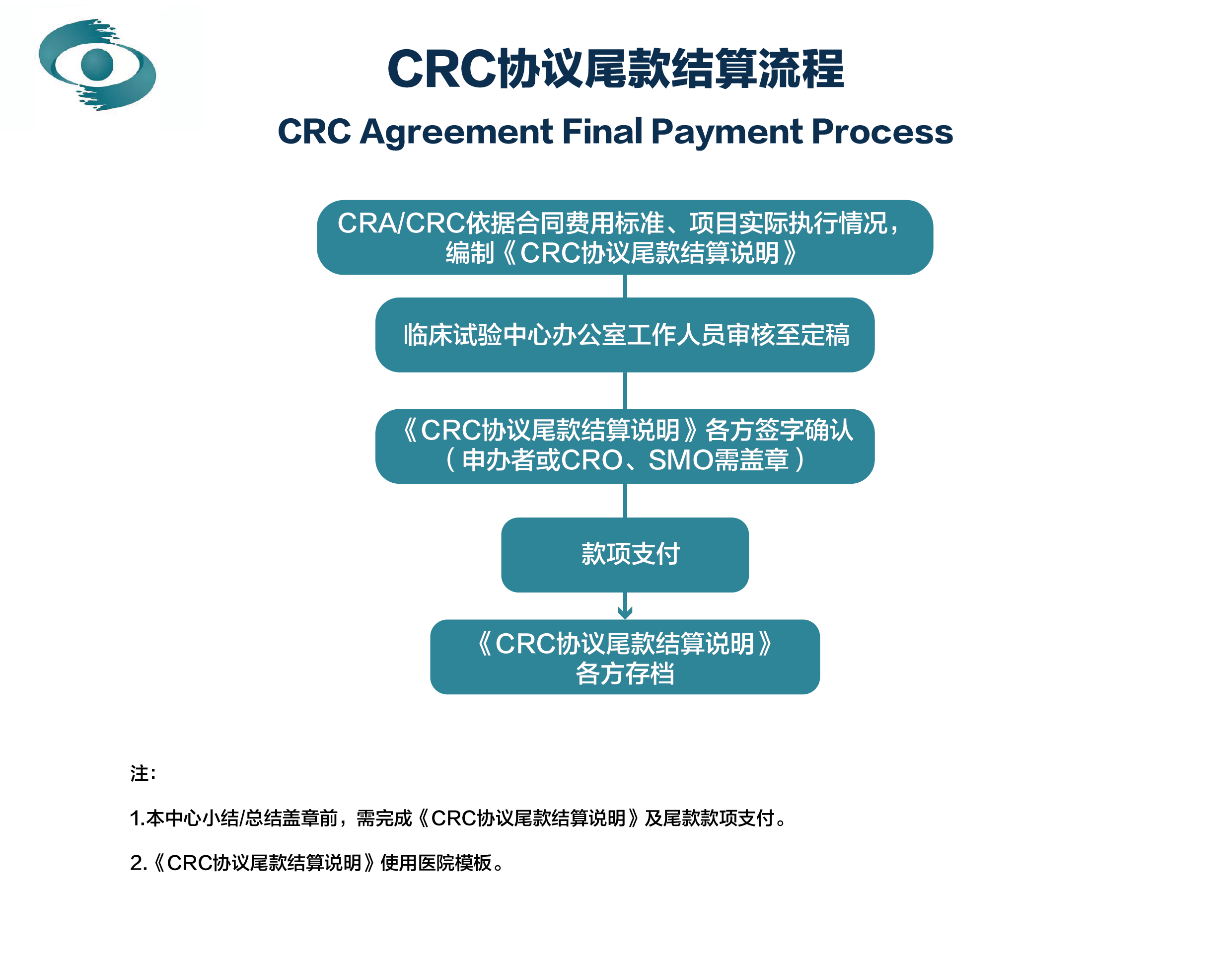 CRC协议尾款结算流程

CRC Agreement Final Payment Process

CRA/CRC依据合同费用标准、项目实际执行情况，编制《CRC协议尾款结算说明》

临床试验中心办公室工作人员审核至定稿

《CRC协议尾款结算说明》各方签字确认（申办者或CRO、SMO需盖章）

款项支付

《CRC协议尾款结算说明》各方存档

注：

1.本中心小结/总结盖章前，需完成《CRC协议尾款结算说明》及尾款款项支付。

2.《CRC协议尾款结算说明》使用医院模板。